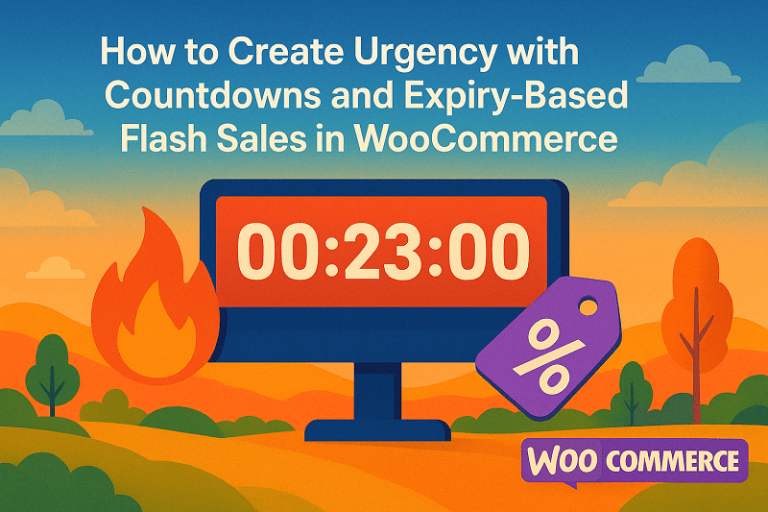 How to Create Urgency with Countdowns and Expiry-Based Flash Sales in WooCommerce

00:23:00

%

WOO COMMERCE